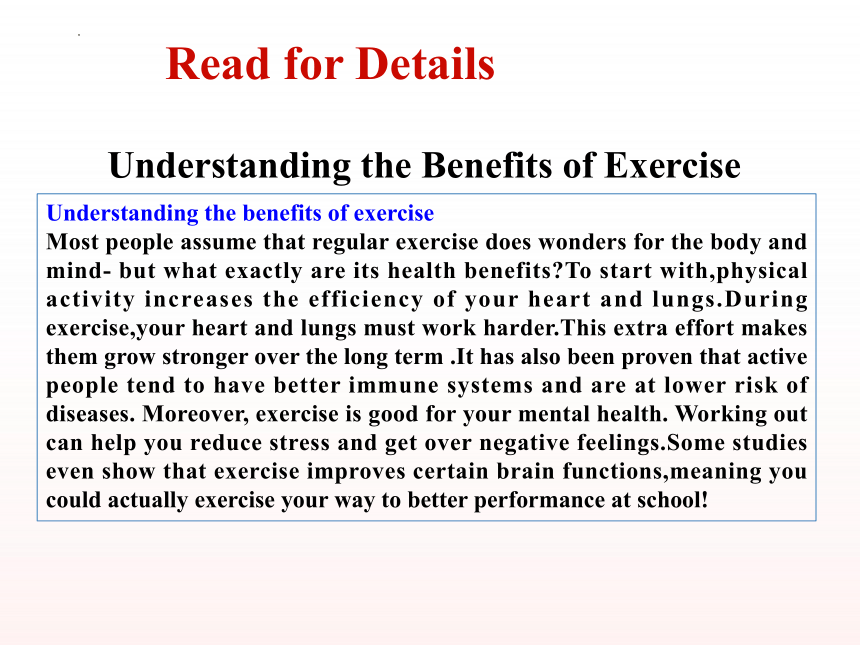 Read for Details

Understanding the Benefits of Exercise

Understanding the benefits of exercise
Most people assume that regular exercise does wonders for the body and mind- but what exactly are its health benefits?To start with,physical activity increases the efficiency of your heart and lungs.During exercise,your heart and lungs must work harder.This extra effort makes them grow stronger over the long term .It has also been proven that active people tend to have better immune systems and are at lower risk of diseases. Moreover, exercise is good for your mental health. Working out can help you reduce stress and get over negative feelings.Some studies even show that exercise improves certain brain functions,meaning you could actually exercise your way to better performance at school!